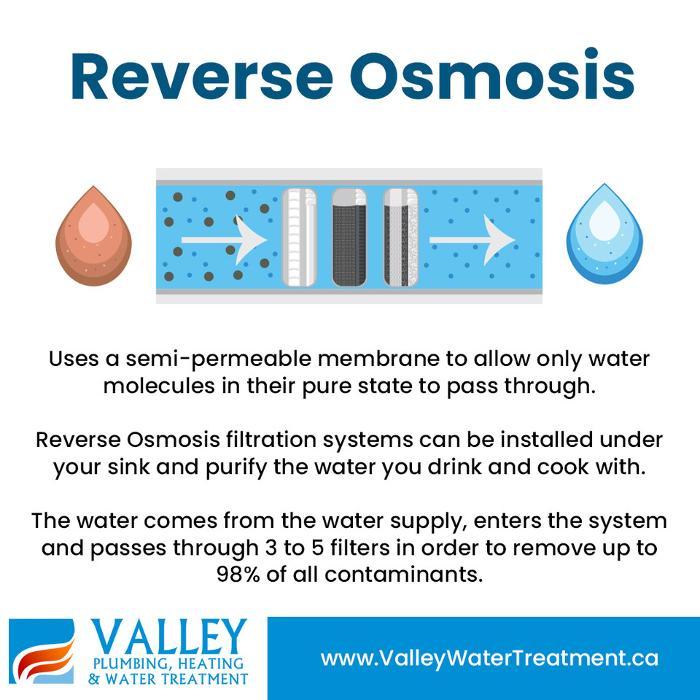 Reverse Osmosis

Uses a semi-permeable membrane to allow only water molecules in their pure state to pass through.

Reverse Osmosis filtration systems can be installed under your sink and purify the water you drink and cook with.

The water comes from the water supply, enters the system and passes through 3 to 5 filters in order to remove up to 98% of all contaminants.

VALLEY
PLUMBING, HEATING
& WATER TREATMENT

www.ValleyWaterTreatment.ca